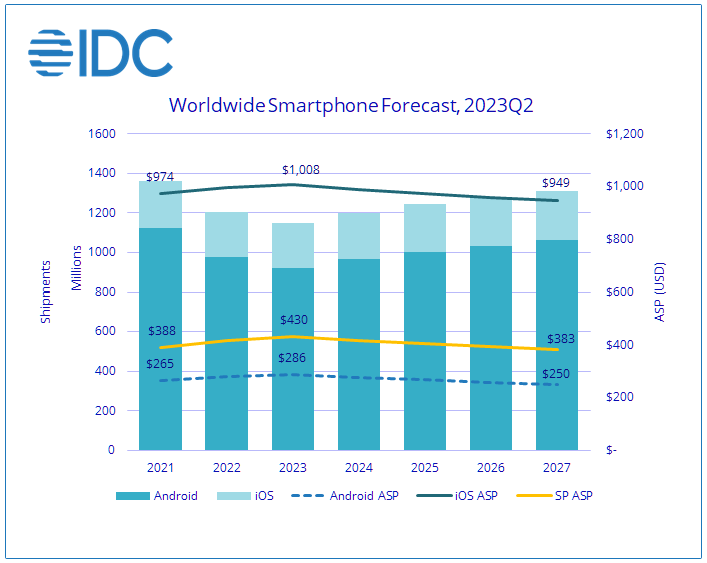 IDC

Worldwide Smartphone Forecast, 2023Q2

Shipments
Millions

1600
1400
1200
1000
800
600
400
200
0

$1,200
$1,000
$800
$600
$400
$200
$-

ASP (USD)

$974
$1,008
$949
$388
$430
$383
$265
$286
$250

2021
2022
2023
2024
2025
2026
2027

Android
iOS
Android ASP
iOS ASP
SP ASP